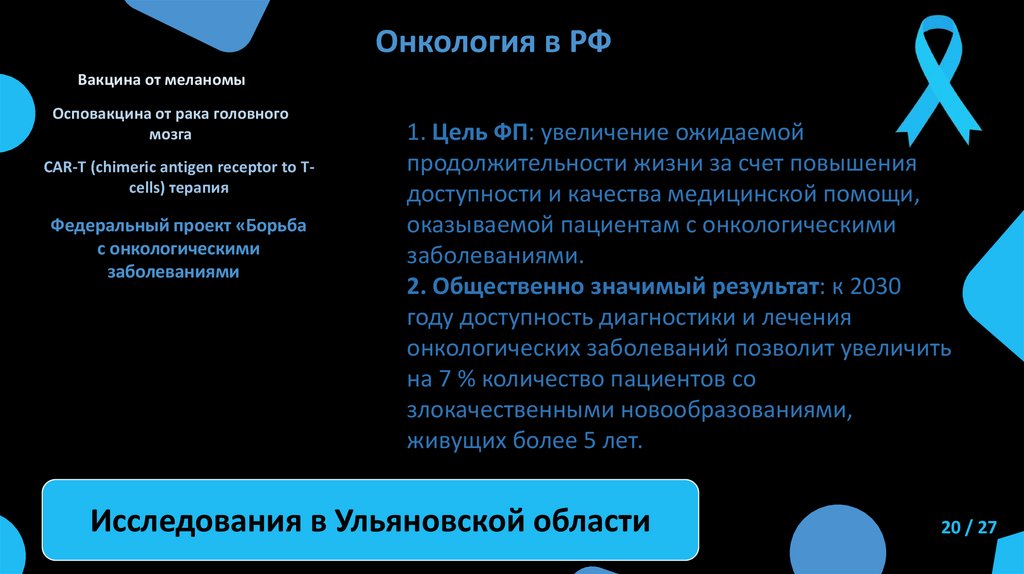 Онкология в РФ

Вакцина от меланомы

Осповакцина от рака головного мозга

CAR-T (chimeric antigen receptor to T-cells) терапия

Федеральный проект «Борьба с онкологическими заболеваниями

1. Цель ФП: увеличение ожидаемой продолжительности жизни за счет повышения доступности и качества медицинской помощи, оказываемой пациентам с онкологическими заболеваниями.
2. Общественно значимый результат: к 2030 году доступность диагностики и лечения онкологических заболеваний позволит увеличить на 7 % количество пациентов со злокачественными новообразованиями, живущих более 5 лет.

Исследования в Ульяновской области

20 / 27